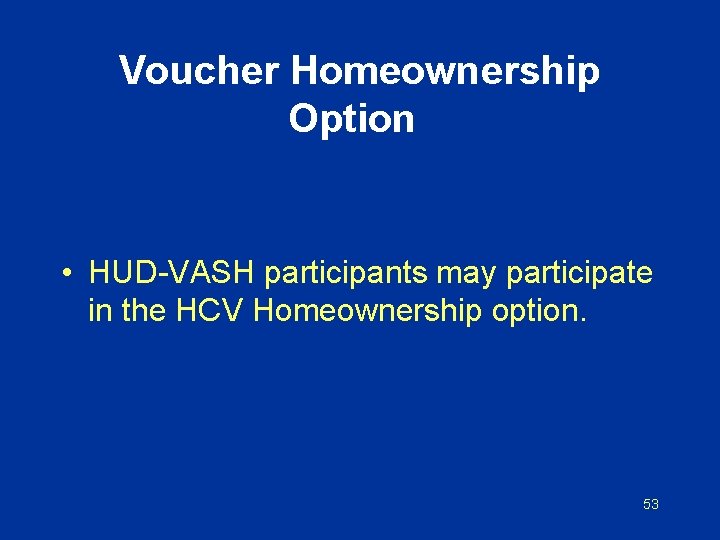 Voucher Homeownership Option

• HUD-VASH participants may participate in the HCV Homeownership option.

53